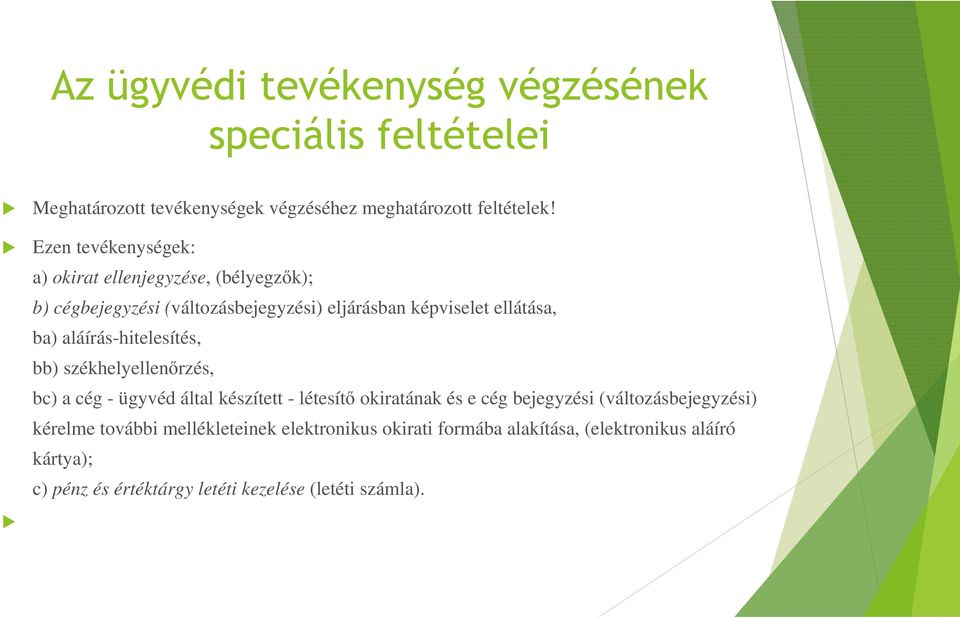 Az ügyvédi tevékenység végzésének speciális feltételei

Meghatározott tevékenységek végzéséhez meghatározott feltételek!

Ezen tevékenységek:
a) okirat ellenjegyzése, (bélyegzők);
b) cégbejegyzési (változásbejegyzési) eljárásban képviselet ellátása,
ba) aláírás-hitelesítés,
bb) székhelyellenőrzés,
bc) a cég - ügyvéd által készített - létesítő okiratának és e cég bejegyzési (változásbejegyzési) kérelme további mellékleteinek elektronikus okirati formába alakítása, (elektronikus aláíró kártya);
c) pénz és értéktárgy letéti kezelése (letéti számla).